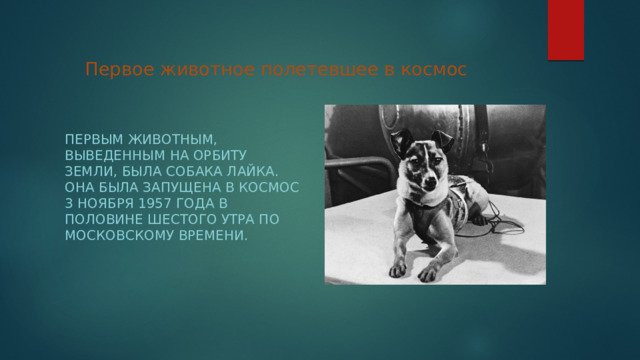 Первое животное полетевшее в космос

ПЕРВЫМ ЖИВОТНЫМ, ВЫВЕДЕННЫМ НА ОРБИТУ ЗЕМЛИ, БЫЛА СОБАКА ЛАЙКА. ОНА БЫЛА ЗАПУЩЕНА В КОСМОС 3 НОЯБРЯ 1957 ГОДА В ПОЛОВИНЕ ШЕСТОГО УТРА ПО МОСКОВСКОМУ ВРЕМЕНИ.